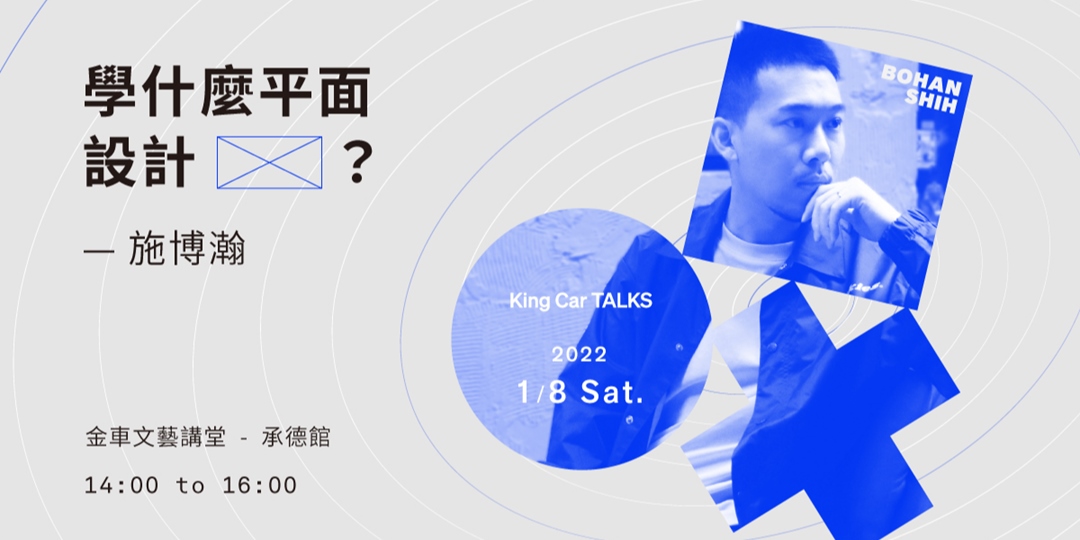 學什麼平面設計 ？

— 施博瀚

金車文藝講堂 - 承德館

14:00 to 16:00

BOHAN SHIH

King Car TALKS

2022

1/8 Sat.